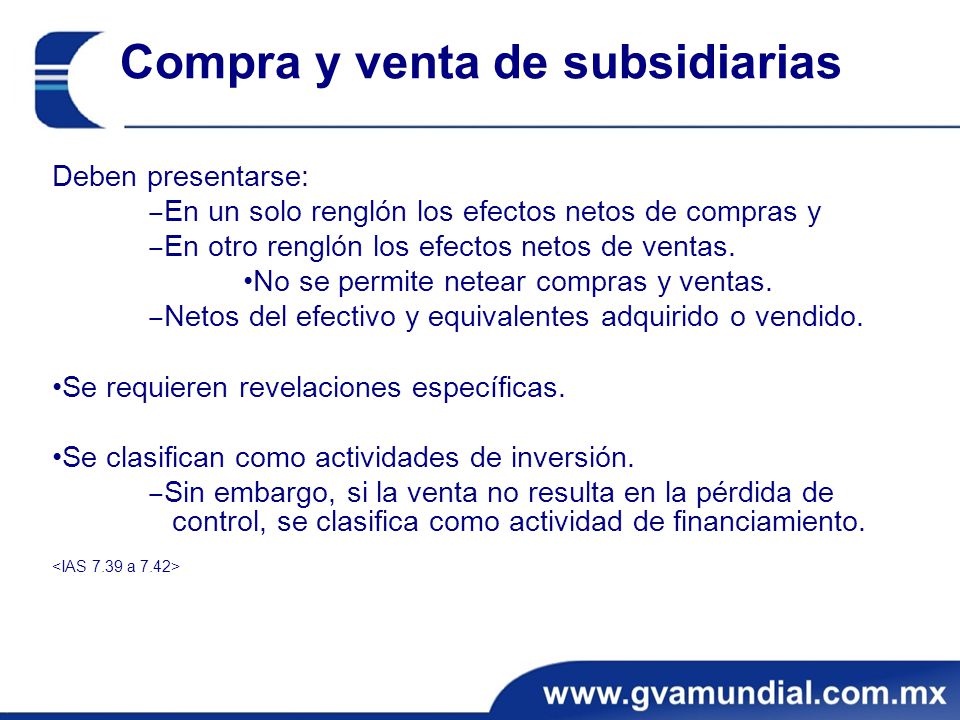 Compra y venta de subsidiarias

Deben presentarse:

–En un solo renglón los efectos netos de compras y

–En otro renglón los efectos netos de ventas.

•No se permite netear compras y ventas.

–Netos del efectivo y equivalentes adquirido o vendido.

•Se requieren revelaciones específicas.

•Se clasifican como actividades de inversión.

–Sin embargo, si la venta no resulta en la pérdida de control, se clasifica como actividad de financiamiento.

<IAS 7.39 a 7.42>

www.gvamundial.com.mx